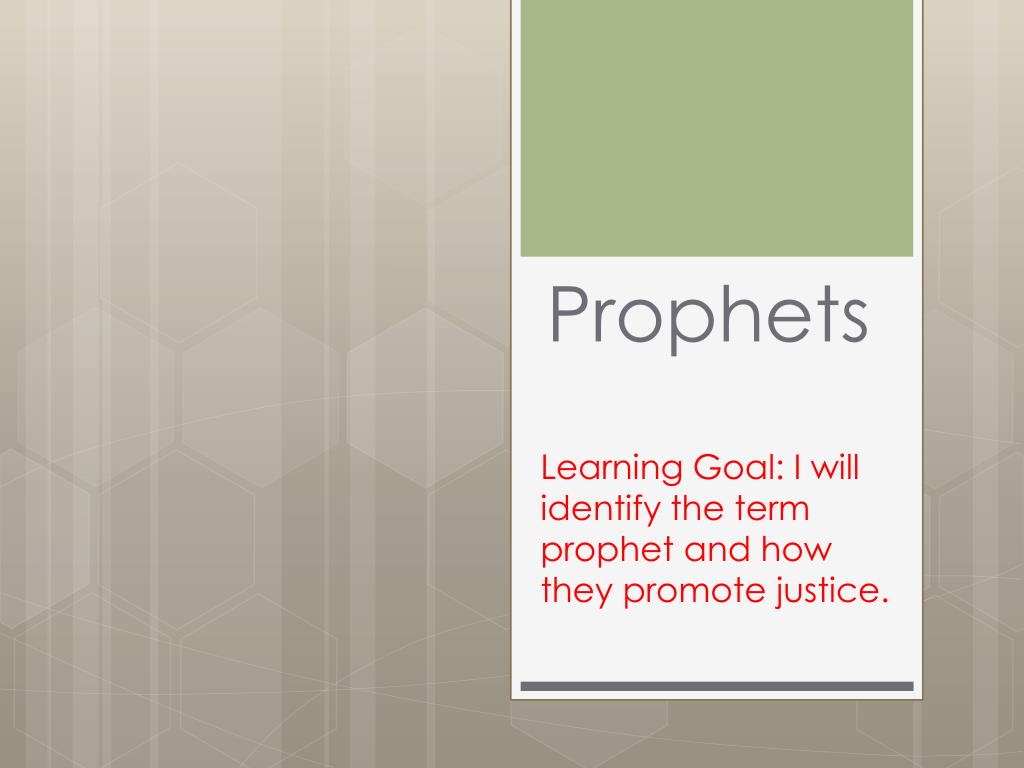 Prophets

Learning Goal: I will identify the term prophet and how they promote justice.